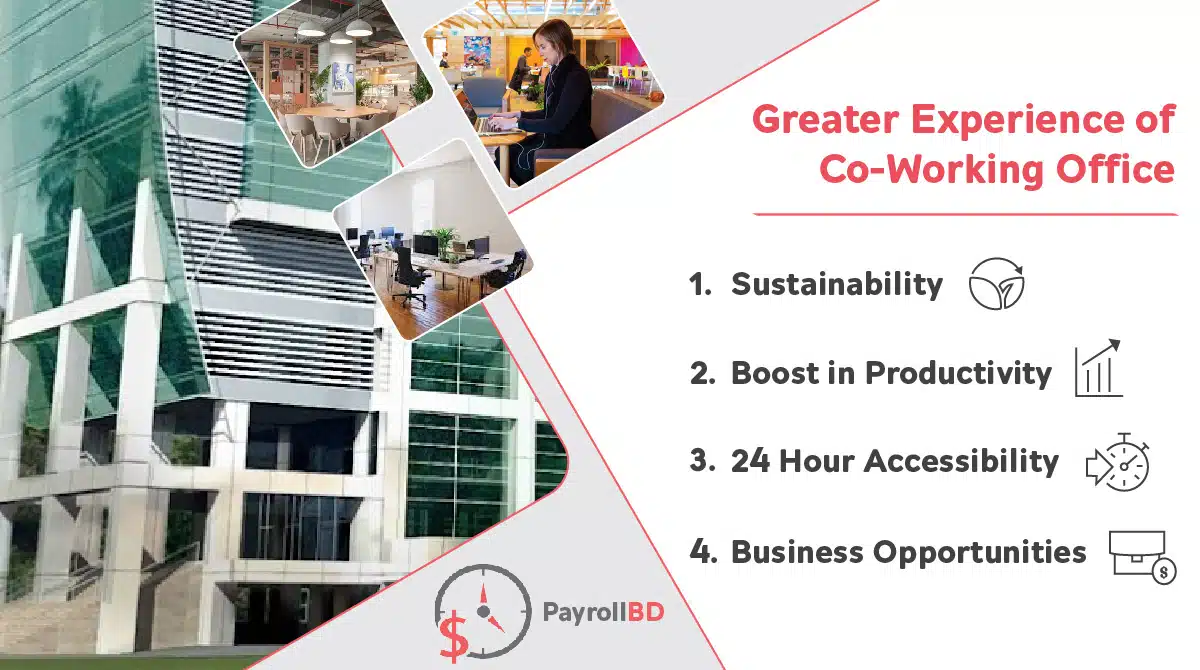 Greater Experience of Co-Working Office

1. Sustainability

2. Boost in Productivity

3. 24 Hour Accessibility

4. Business Opportunities

$

PayrollBD